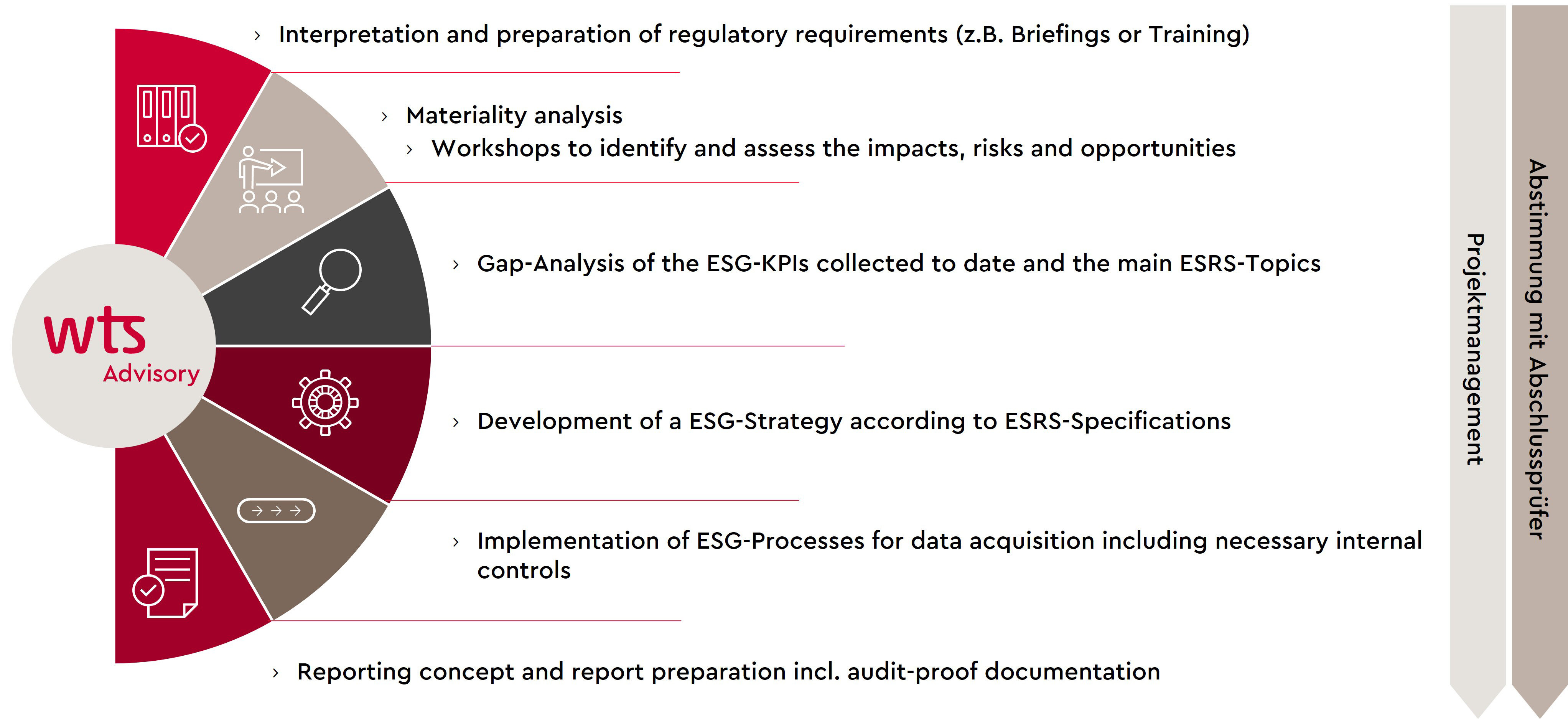 wts
Advisory

› Interpretation and preparation of regulatory requirements (z.B. Briefings or Training)

› Materiality analysis
› Workshops to identify and assess the impacts, risks and opportunities

› Gap-Analysis of the ESG-KPIs collected to date and the main ESRS-Topics

› Development of a ESG-Strategy according to ESRS-Specifications

› Implementation of ESG-Processes for data acquisition including necessary internal controls

› Reporting concept and report preparation incl. audit-proof documentation

Projektmanagement

Abstimmung mit Abschlussprüfer